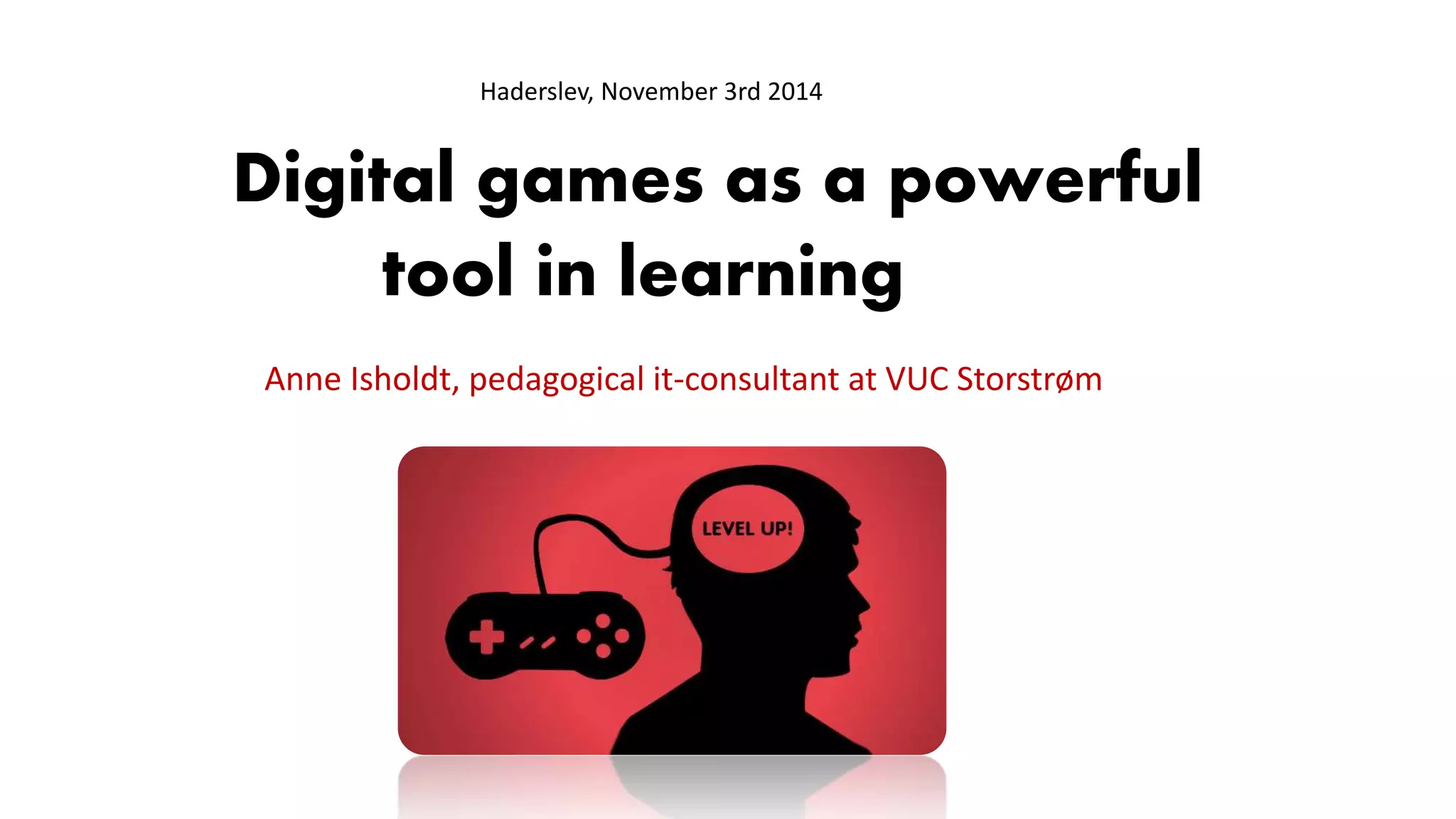 Haderslev, November 3rd 2014

Digital games as a powerful tool in learning

Anne Isholdt, pedagogical it-consultant at VUC Storstrøm

LEVEL UP!